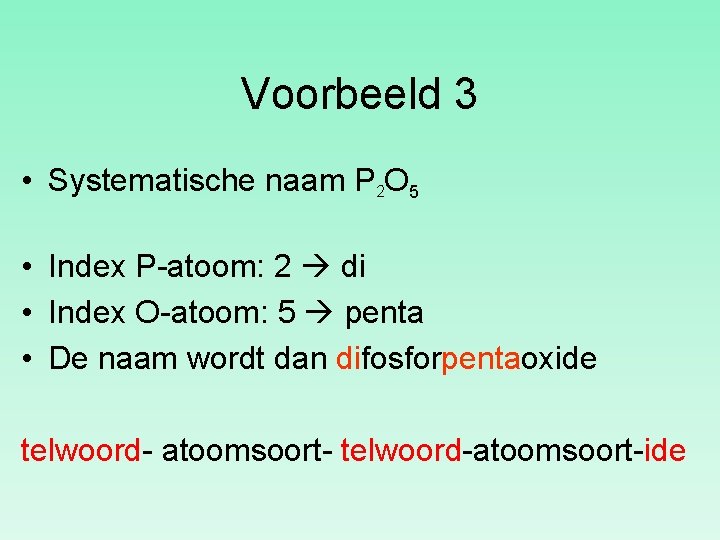 Voorbeeld 3

• Systematische naam $P_2O_5$

• Index P-atoom: 2 → di
• Index O-atoom: 5 → penta
• De naam wordt dan difosforpentaoxide

telwoord- atoomsoort- telwoord-atoomsoort-ide